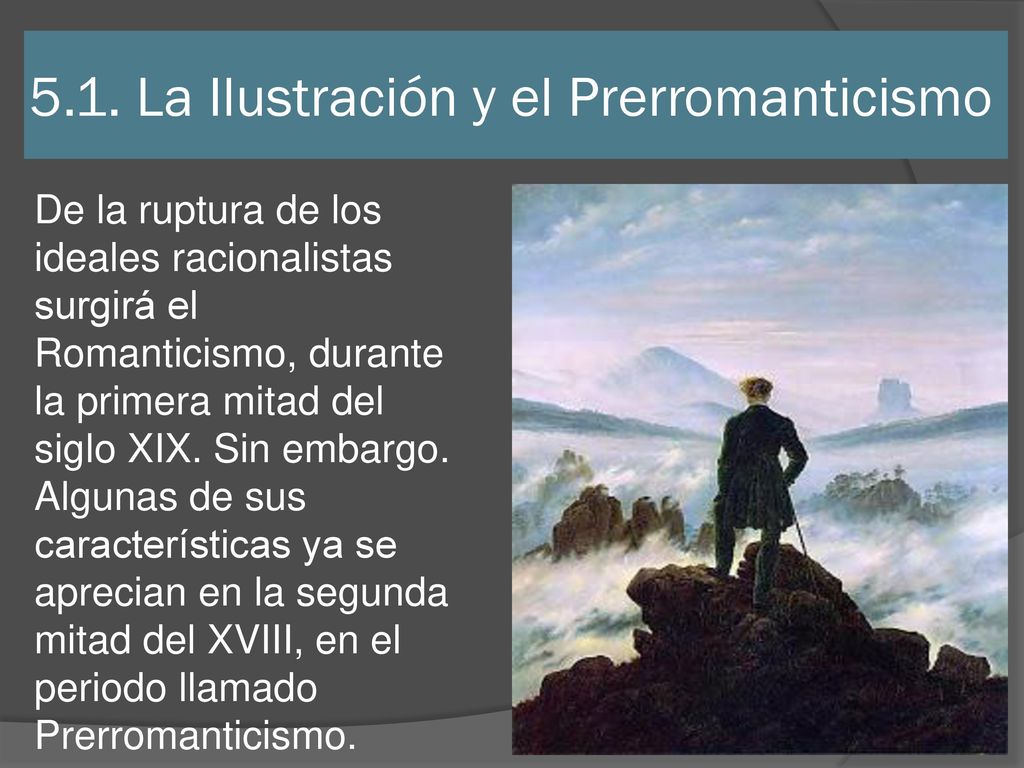 5.1. La Ilustración y el Prerromanticismo

De la ruptura de los ideales racionalistas surgirá el Romanticismo, durante la primera mitad del siglo XIX. Sin embargo. Algunas de sus características ya se aprecian en la segunda mitad del XVIII, en el periodo llamado Prerromanticismo.